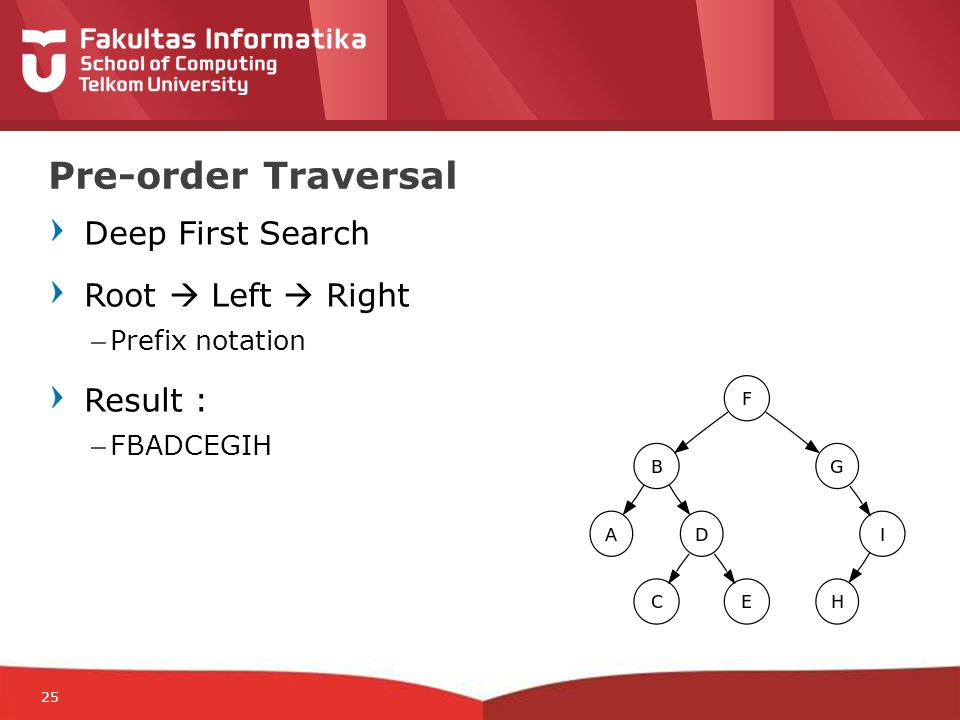 Fakultas Informatika
School of Computing
Telkom University

Pre-order Traversal

Deep First Search

Root → Left → Right

– Prefix notation

Result :

– FBADCEGIH

F
B
G
A
D
I
C
E
H

25